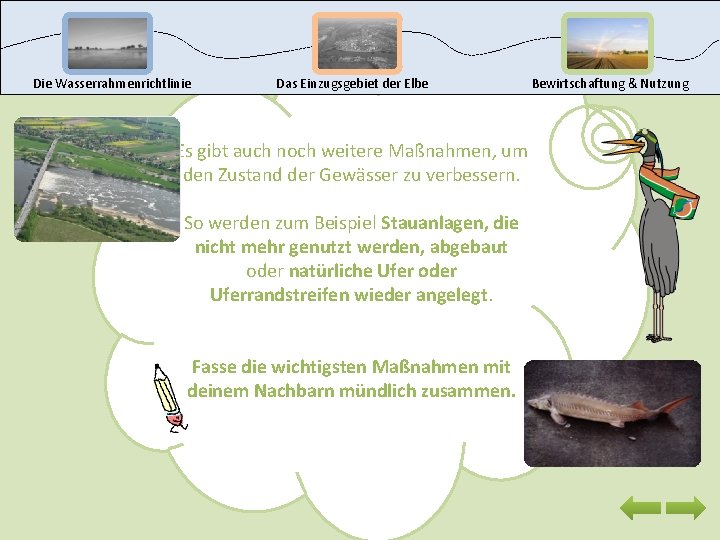 Die Wasserrahmenrichtlinie

Das Einzugsgebiet der Elbe

Bewirtschaftung & Nutzung

Es gibt auch noch weitere Maßnahmen, um den Zustand der Gewässer zu verbessern.

So werden zum Beispiel Stauanlagen, die nicht mehr genutzt werden, abgebaut oder natürliche Ufer oder Uferrandstreifen wieder angelegt.

Fasse die wichtigsten Maßnahmen mit deinem Nachbarn mündlich zusammen.